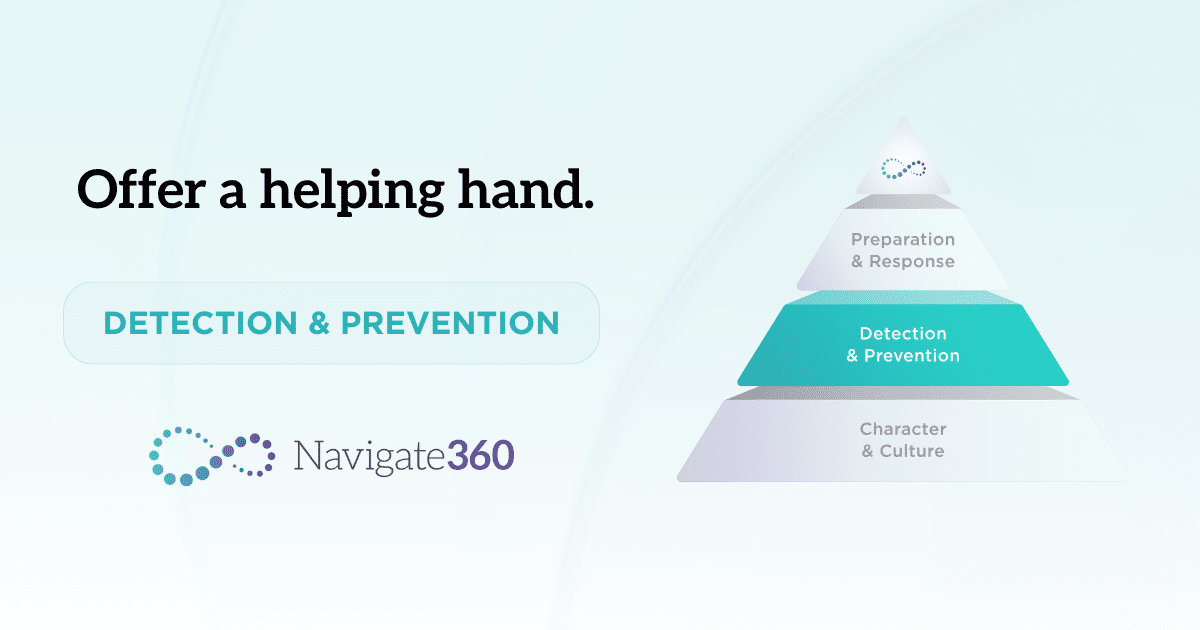 Offer a helping hand.

DETECTION & PREVENTION

Navigate360

Preparation & Response

Detection & Prevention

Character & Culture